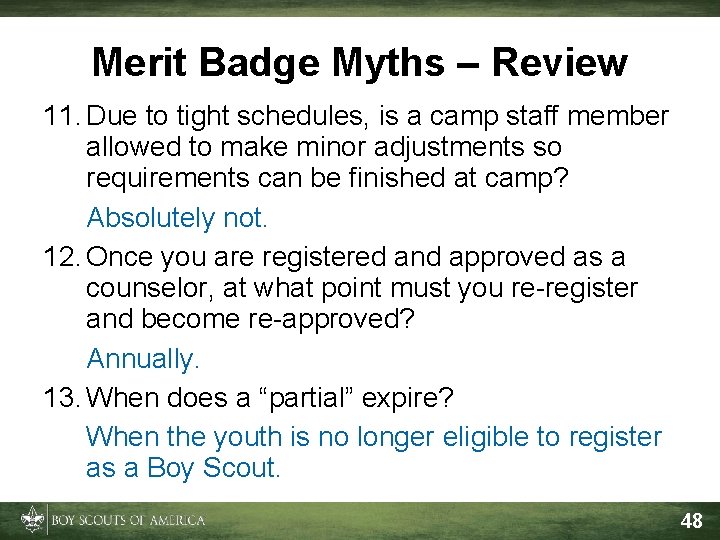 Merit Badge Myths – Review

11. Due to tight schedules, is a camp staff member allowed to make minor adjustments so requirements can be finished at camp?

Absolutely not.

12. Once you are registered and approved as a counselor, at what point must you re-register and become re-approved?

Annually.

13. When does a “partial” expire?

When the youth is no longer eligible to register as a Boy Scout.

BOY SCOUTS OF AMERICA

48